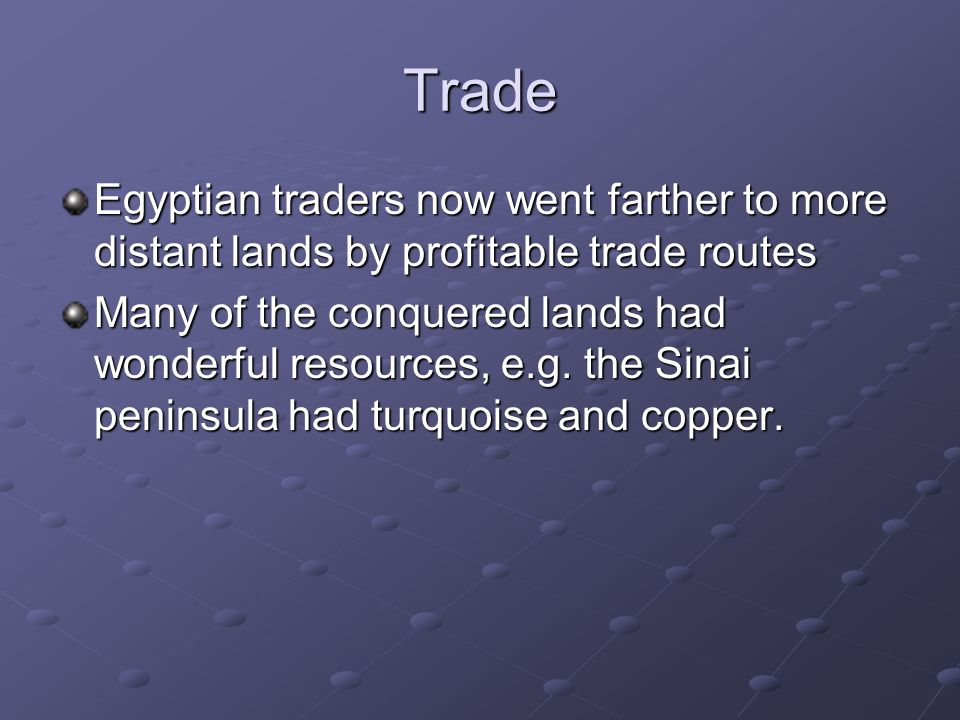 Trade

Egyptian traders now went farther to more distant lands by profitable trade routes

Many of the conquered lands had wonderful resources, e.g. the Sinai peninsula had turquoise and copper.